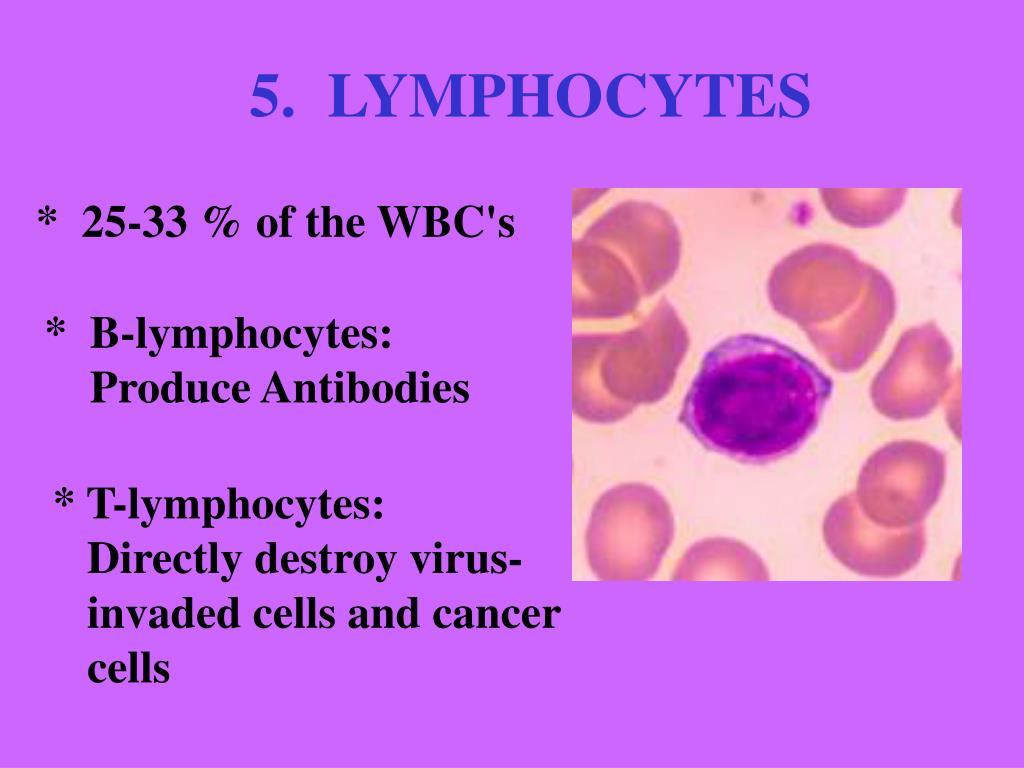 5. LYMPHOCYTES

* 25-33 % of the WBC's

* B-lymphocytes: Produce Antibodies

* T-lymphocytes: Directly destroy virus-invaded cells and cancer cells